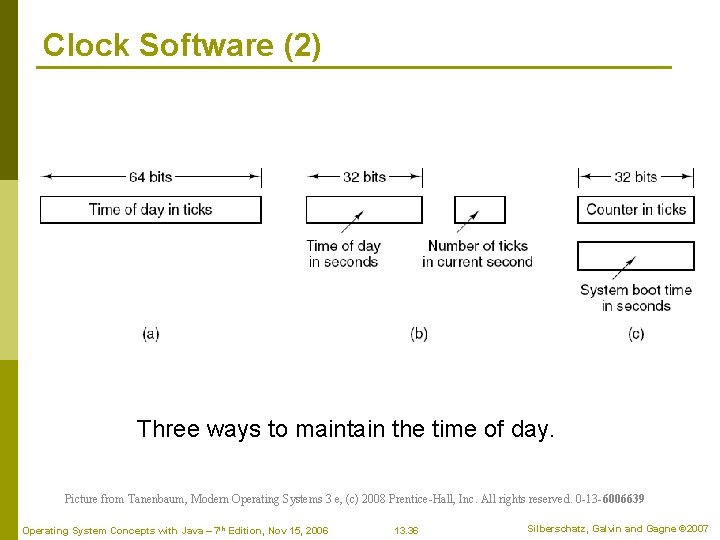 Clock Software (2)

64 bits

Time of day in ticks

(a)

32 bits

Time of day in seconds

Number of ticks in current second

(b)

32 bits

Counter in ticks

System boot time in seconds

(c)

Three ways to maintain the time of day.

Picture from Tanenbaum, Modern Operating Systems 3 e, (c) 2008 Prentice-Hall, Inc. All rights reserved. 0-13-6006639

Operating System Concepts with Java – 7th Edition, Nov 15, 2006

13.36

Silberschatz, Galvin and Gagne ©2007